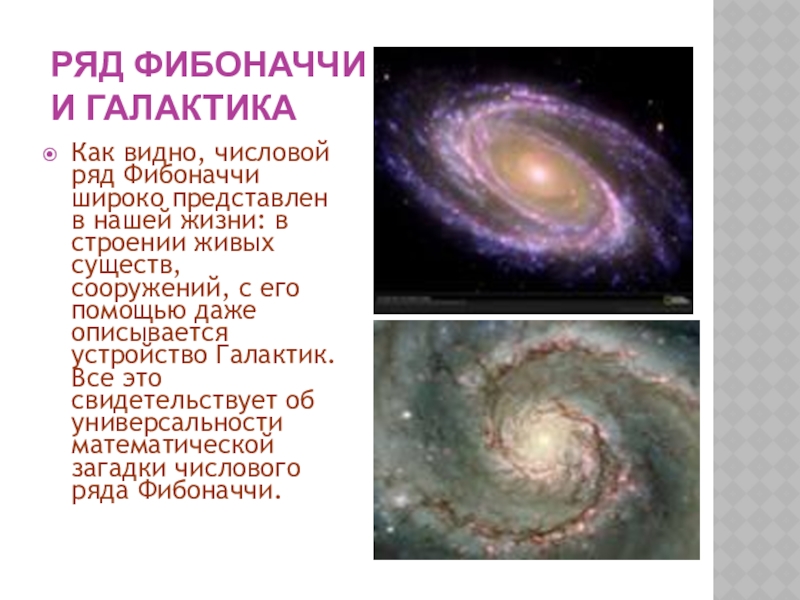 РЯД ФИБОНАЧЧИ И ГАЛАКТИКА

Как видно, числовой ряд Фибоначчи широко представлен в нашей жизни: в строении живых существ, сооружений, с его помощью даже описывается устройство Галактик. Все это свидетельствует об универсальности математической загадки числового ряда Фибоначчи.